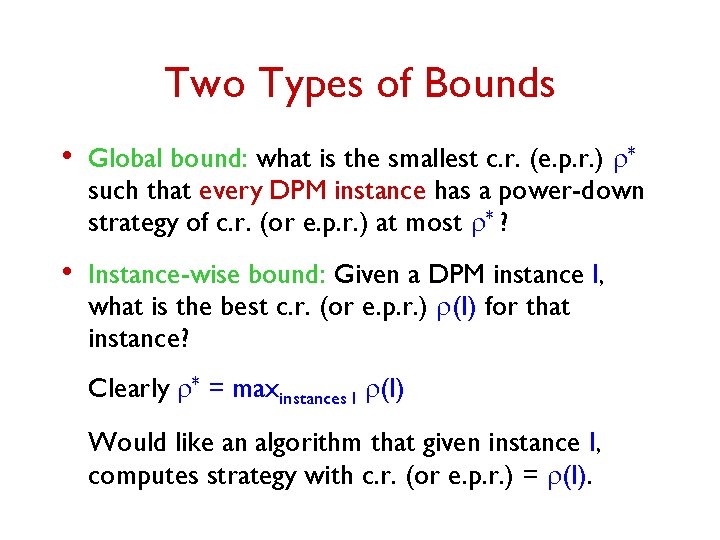 Two Types of Bounds

• Global bound: what is the smallest c.r. (e.p.r.) $\rho^*$ such that every DPM instance has a power-down strategy of c.r. (or e.p.r.) at most $\rho^*$ ?

• Instance-wise bound: Given a DPM instance I, what is the best c.r. (or e.p.r.) $\rho(I)$ for that instance?

Clearly $\rho^* = \max_{\text{instances } I} \rho(I)$

Would like an algorithm that given instance I, computes strategy with c.r. (or e.p.r.) = $\rho(I)$.